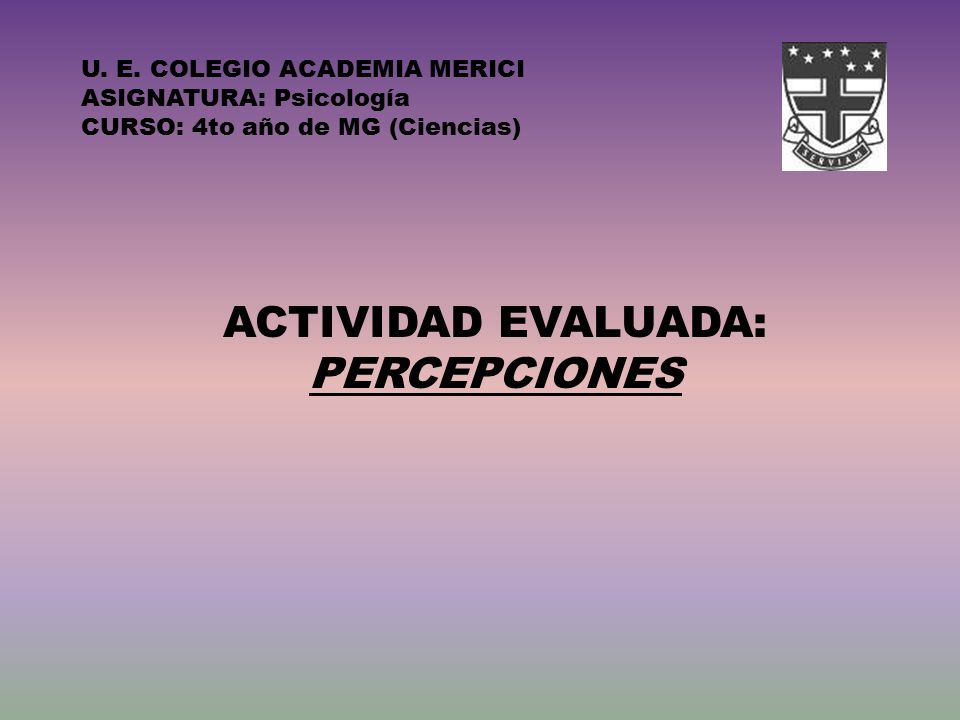 U. E. COLEGIO ACADEMIA MERICI
ASIGNATURA: Psicología
CURSO: 4to año de MG (Ciencias)

SERVIAM

ACTIVIDAD EVALUADA:
PERCEPCIONES